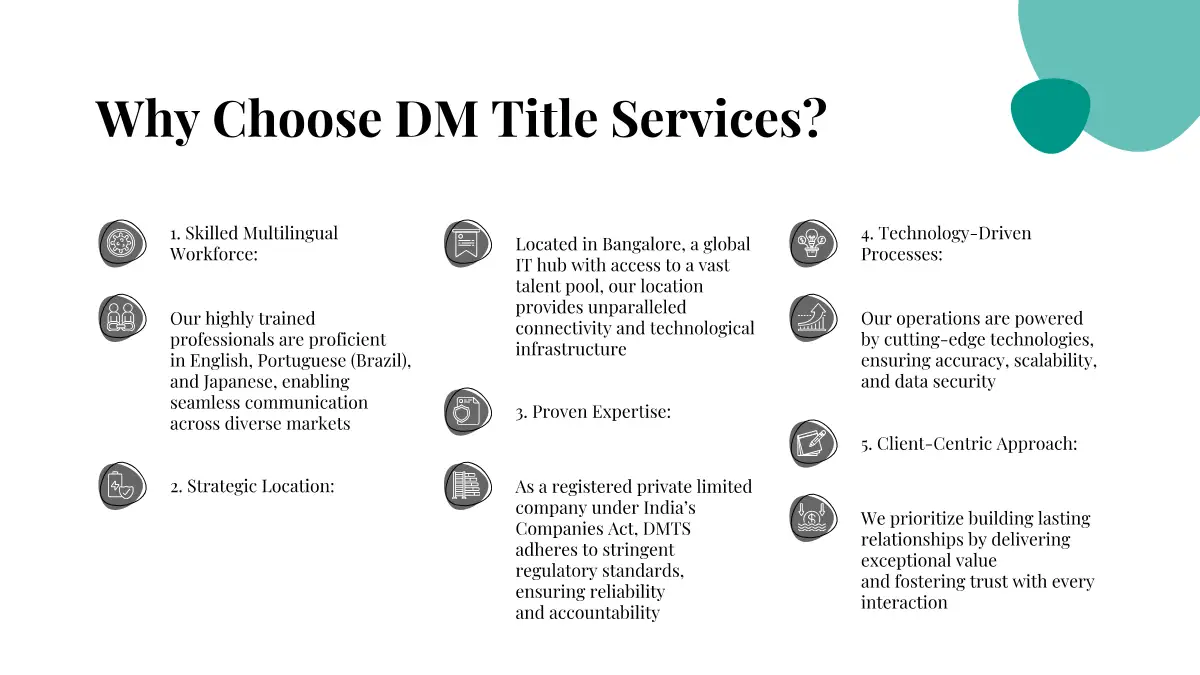 Why Choose DM Title Services?

1. Skilled Multilingual Workforce:

Our highly trained professionals are proficient in English, Portuguese (Brazil), and Japanese, enabling seamless communication across diverse markets

2. Strategic Location:

Located in Bangalore, a global IT hub with access to a vast talent pool, our location provides unparalleled connectivity and technological infrastructure

3. Proven Expertise:

As a registered private limited company under India's Companies Act, DMTS adheres to stringent regulatory standards, ensuring reliability and accountability

4. Technology-Driven Processes:

Our operations are powered by cutting-edge technologies, ensuring accuracy, scalability, and data security

5. Client-Centric Approach:

We prioritize building lasting relationships by delivering exceptional value and fostering trust with every interaction